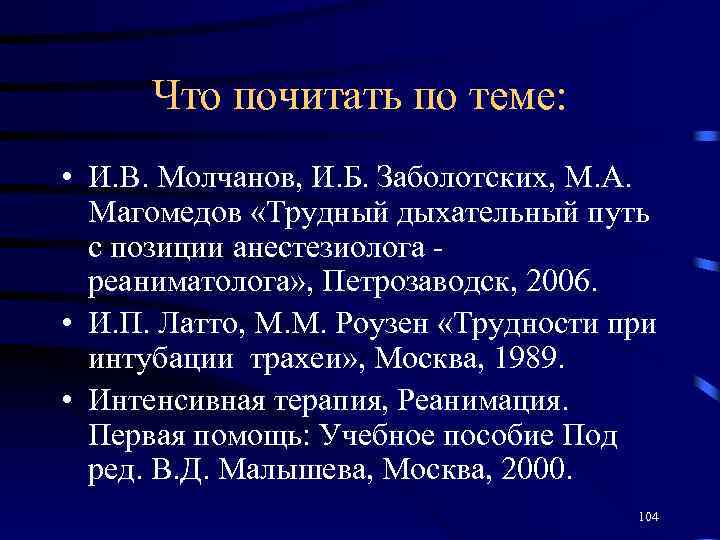 Что почитать по теме:

• И.В. Молчанов, И.Б. Заболотских, М.А. Магомедов «Трудный дыхательный путь с позиции анестезиолога - реаниматолога», Петрозаводск, 2006.
• И.П. Латто, М.М. Роузен «Трудности при интубации трахеи», Москва, 1989.
• Интенсивная терапия, Реанимация. Первая помощь: Учебное пособие Под ред. В.Д. Малышева, Москва, 2000.

104